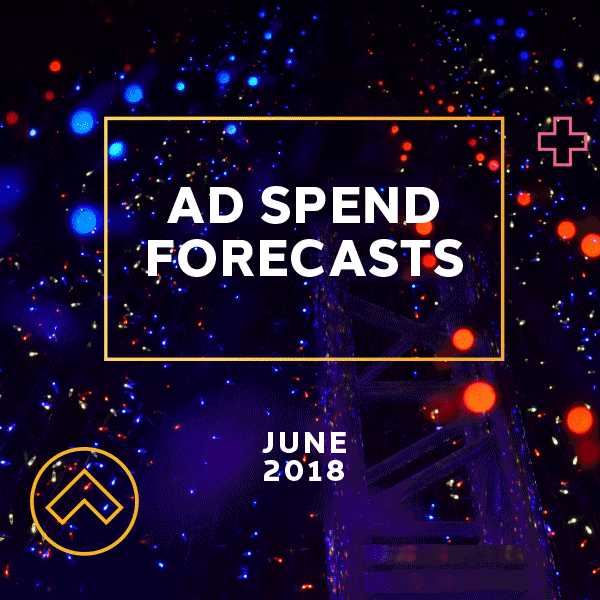 AD SPEND FORECASTS

JUNE 2018